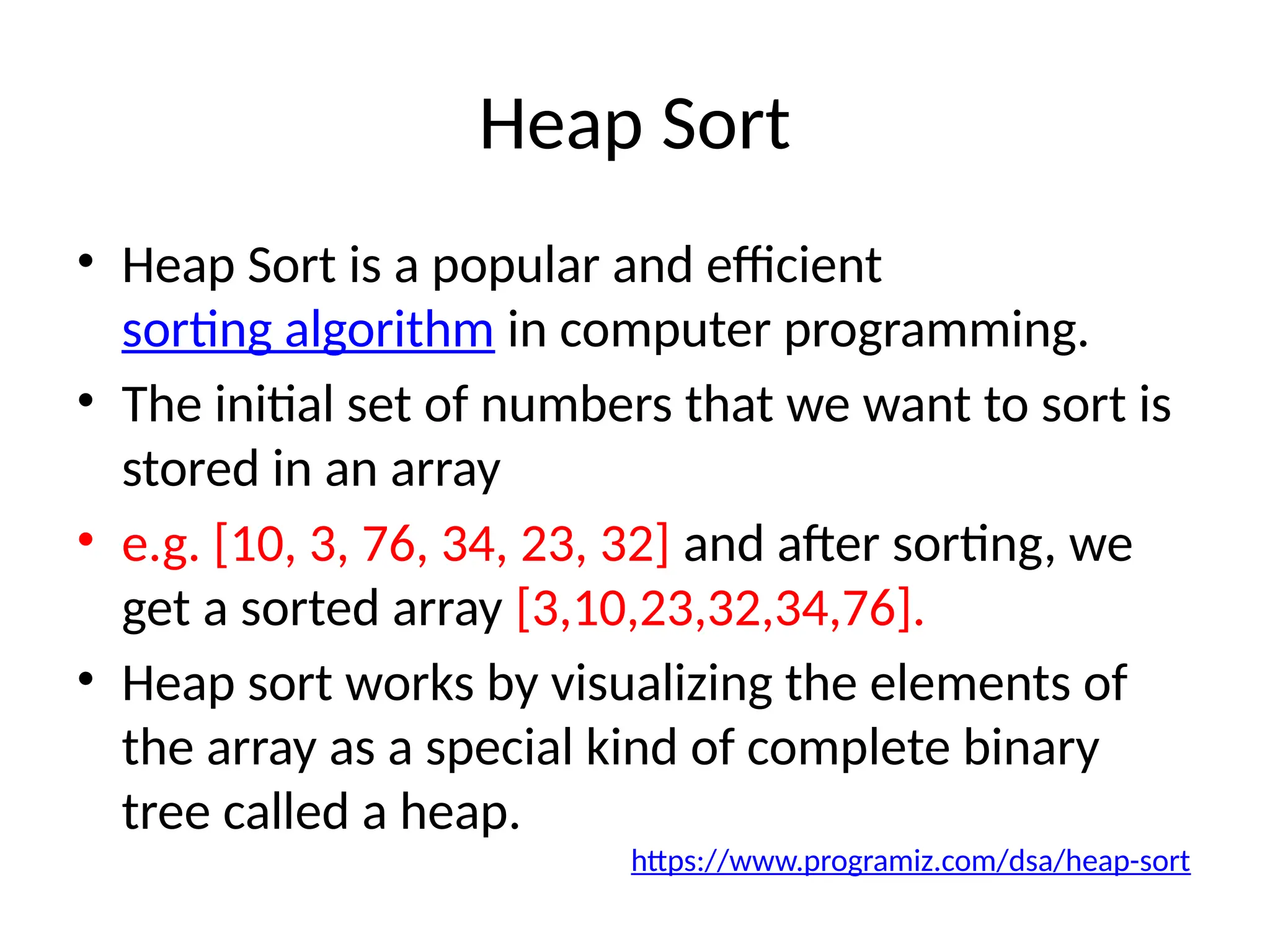 Heap Sort

• Heap Sort is a popular and efficient sorting algorithm in computer programming.
• The initial set of numbers that we want to sort is stored in an array
• e.g. [10, 3, 76, 34, 23, 32] and after sorting, we get a sorted array [3,10,23,32,34,76].
• Heap sort works by visualizing the elements of the array as a special kind of complete binary tree called a heap.

https://www.programiz.com/dsa/heap-sort